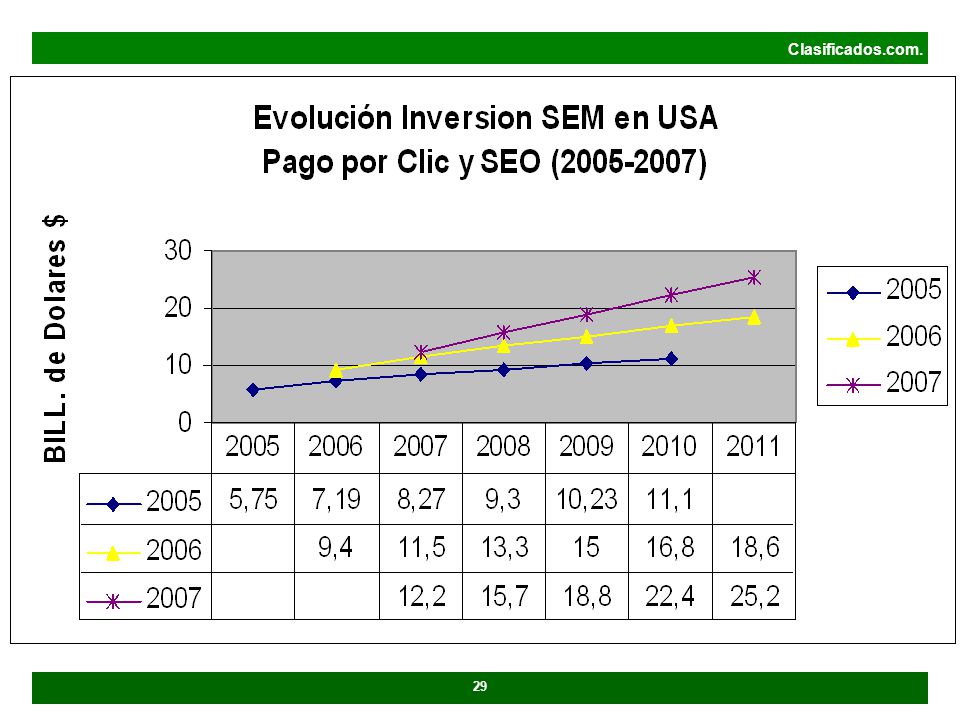 Clasificados.com.

Evolución Inversion SEM en USA
Pago por Clic y SEO (2005-2007)

BILL. de Dolares $

30
20
10
0

2005
2006
2007

| | 2005 | 2006 | 2007 | 2008 | 2009 | 2010 | 2011 |
|---|---|---|---|---|---|---|---|
| 2005 | 5,75 | 7,19 | 8,27 | 9,3 | 10,23 | 11,1 | |
| 2006 | | 9,4 | 11,5 | 13,3 | 15 | 16,8 | 18,6 |
| 2007 | | | 12,2 | 15,7 | 18,8 | 22,4 | 25,2 |

29